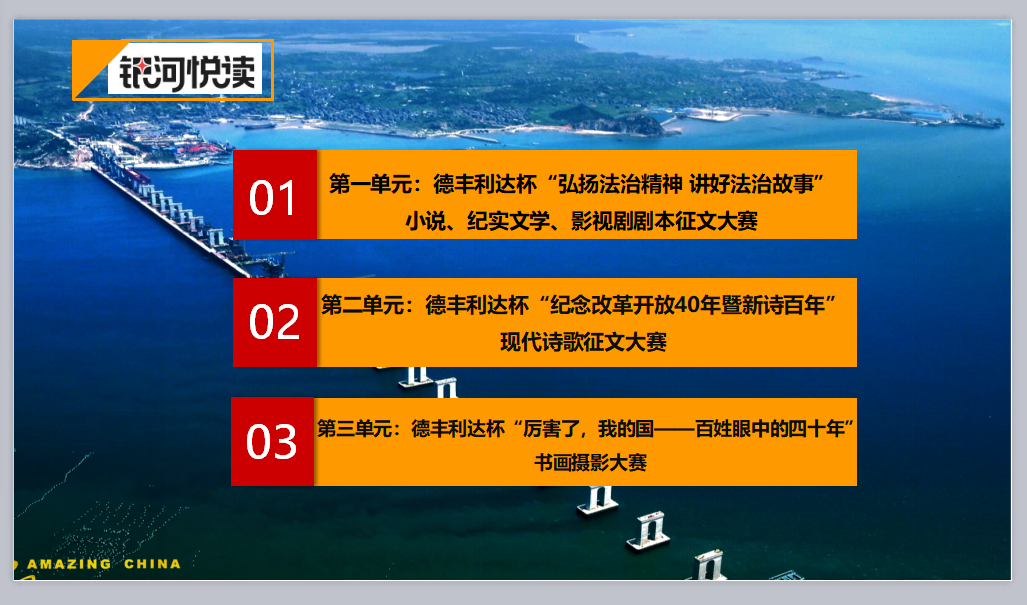 银河悦读

01 第一单元：德丰利达杯“弘扬法治精神 讲好法治故事”小说、纪实文学、影视剧剧本征文大赛

02 第二单元：德丰利达杯“纪念改革开放40年暨新诗百年”现代诗歌征文大赛

03 第三单元：德丰利达杯“厉害了，我的国——百姓眼中的四十年”书画摄影大赛

AMAZING CHINA